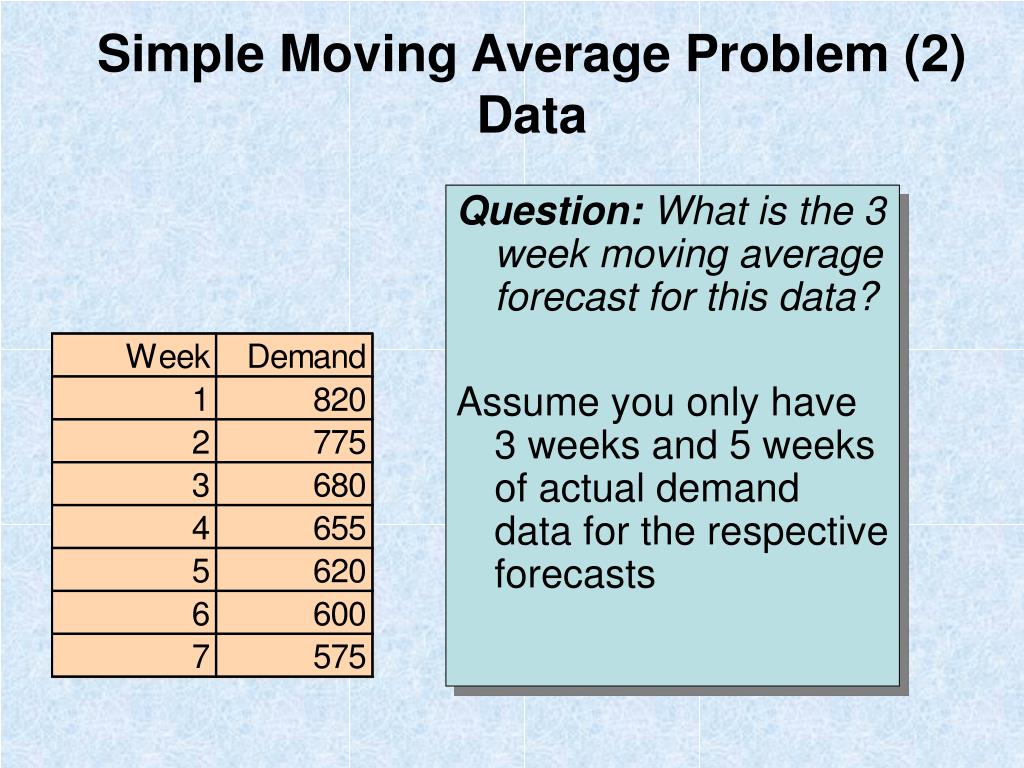 Simple Moving Average Problem (2) Data

| Week | Demand |
|---|---|
| 1 | 820 |
| 2 | 775 |
| 3 | 680 |
| 4 | 655 |
| 5 | 620 |
| 6 | 600 |
| 7 | 575 |

Question: What is the 3 week moving average forecast for this data?

Assume you only have 3 weeks and 5 weeks of actual demand data for the respective forecasts